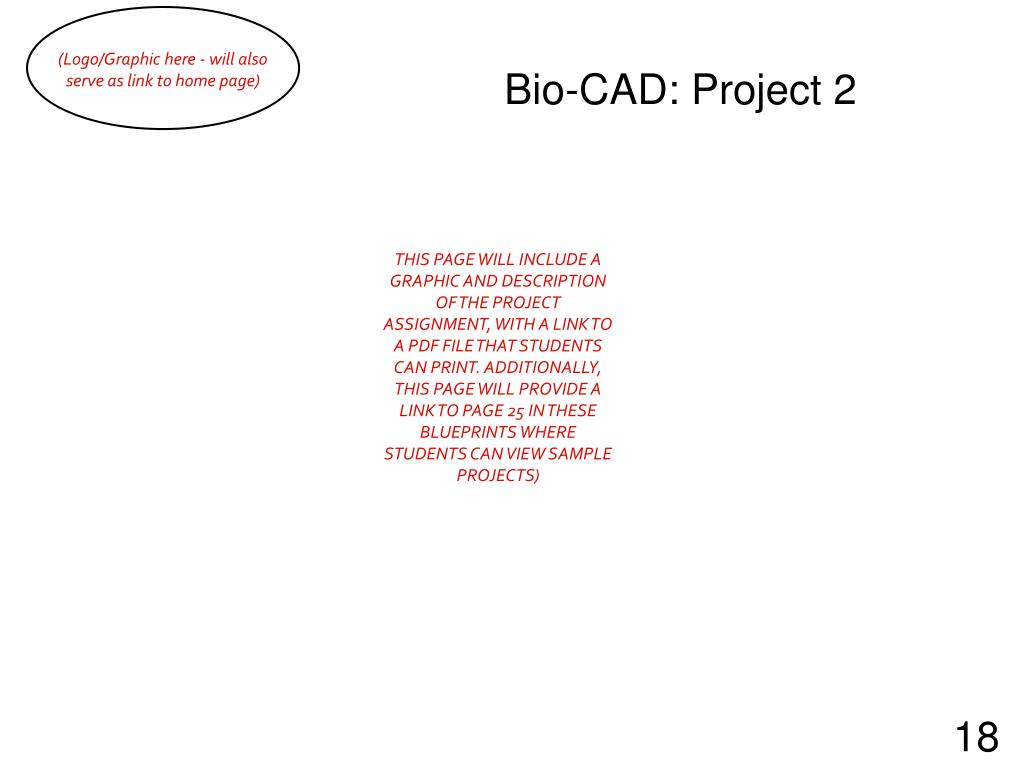 (Logo/Graphic here - will also serve as link to home page)

Bio-CAD: Project 2

THIS PAGE WILL INCLUDE A GRAPHIC AND DESCRIPTION OF THE PROJECT ASSIGNMENT, WITH A LINK TO A PDF FILE THAT STUDENTS CAN PRINT. ADDITIONALLY, THIS PAGE WILL PROVIDE A LINK TO PAGE 25 IN THESE BLUEPRINTS WHERE STUDENTS CAN VIEW SAMPLE PROJECTS)

18